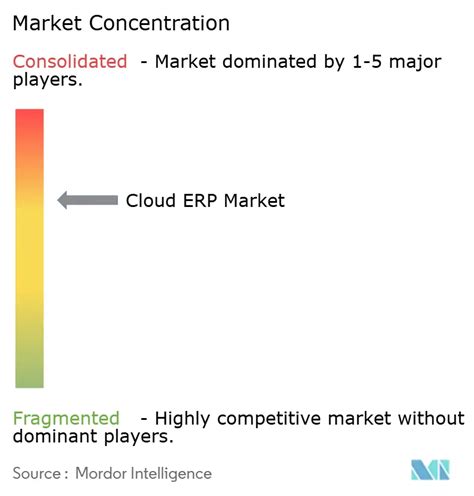 Market Concentration

Consolidated - Market dominated by 1-5 major players.

Cloud ERP Market

Fragmented - Highly competitive market without dominant players.

Source : Mordor Intelligence